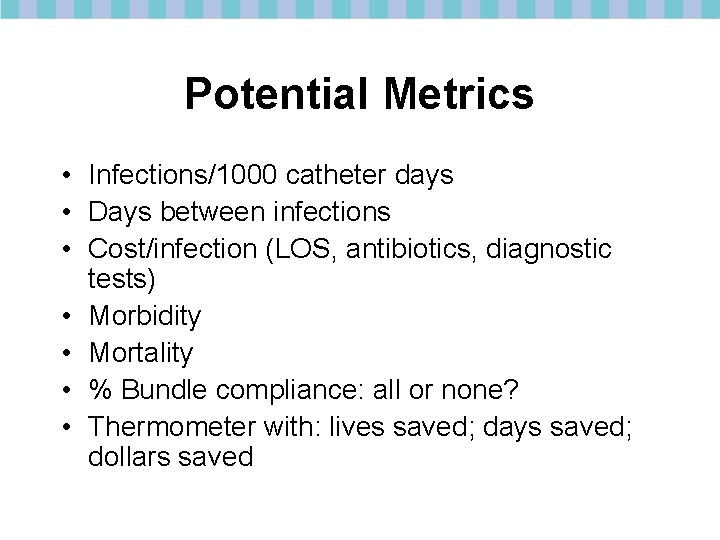 Potential Metrics

• Infections/1000 catheter days
• Days between infections
• Cost/infection (LOS, antibiotics, diagnostic tests)
• Morbidity
• Mortality
• % Bundle compliance: all or none?
• Thermometer with: lives saved; days saved; dollars saved